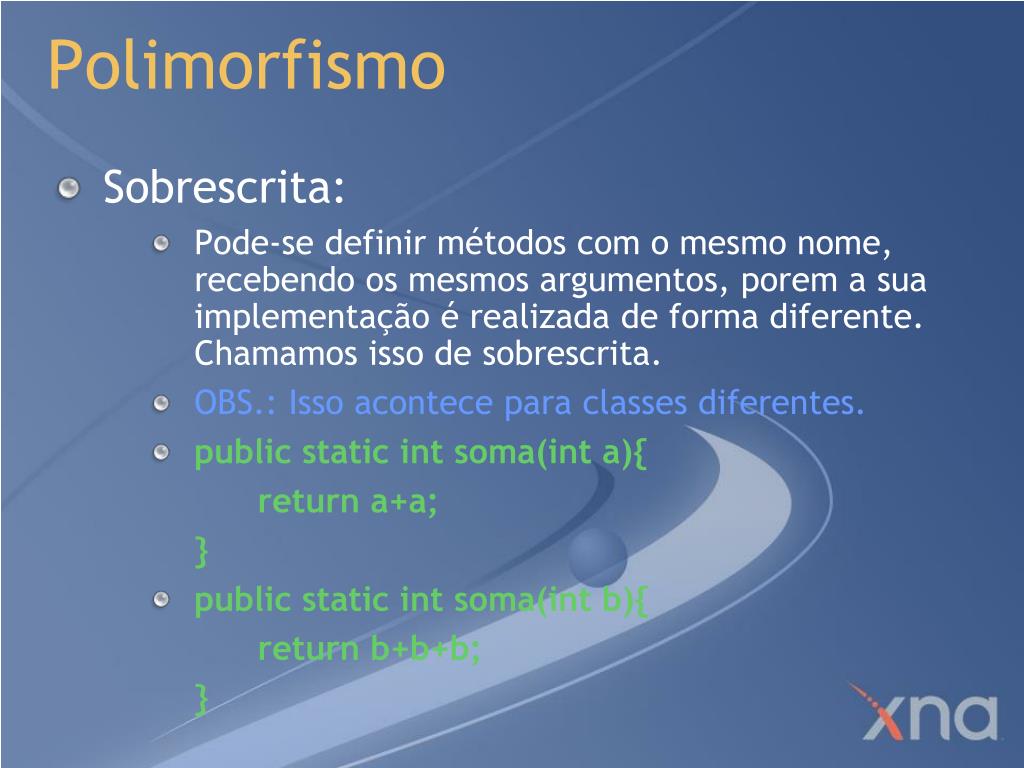 Polimorfismo

Sobrescrita:

Pode-se definir métodos com o mesmo nome, recebendo os mesmos argumentos, porem a sua implementação é realizada de forma diferente. Chamamos isso de sobrescrita.

OBS.: Isso acontece para classes diferentes.

public static int soma(int a){
return a+a;
}

public static int soma(int b){
return b+b+b;
}

xna